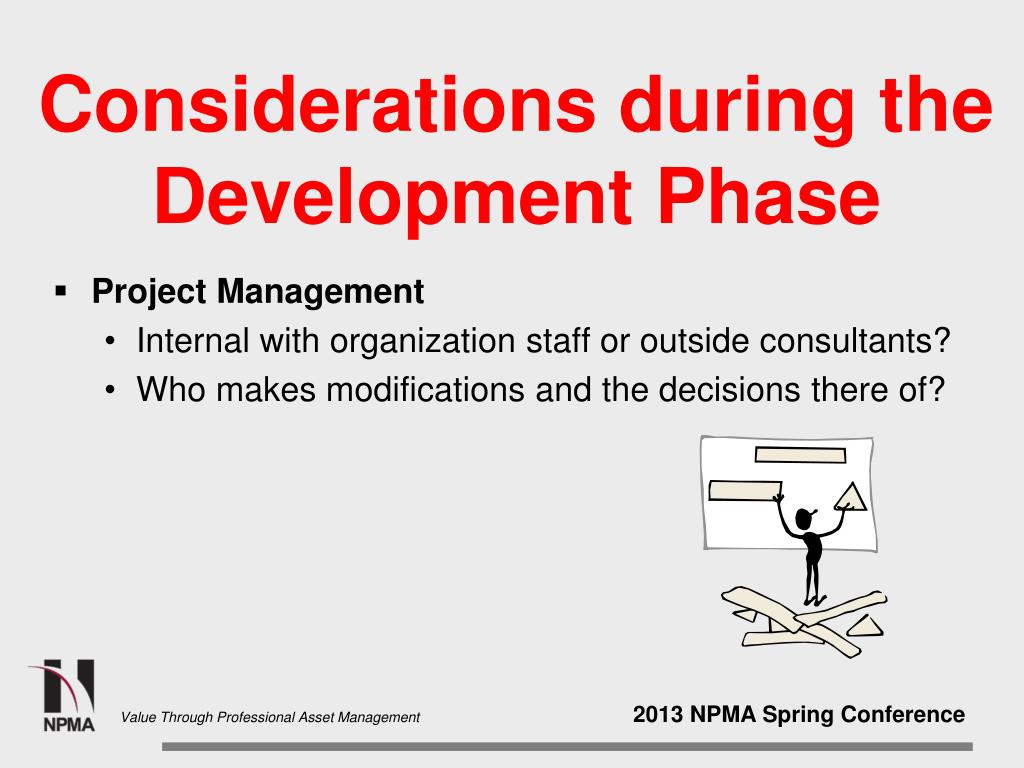 Considerations during the Development Phase

▪ Project Management
  • Internal with organization staff or outside consultants?
  • Who makes modifications and the decisions there of?

NPMA

Value Through Professional Asset Management

2013 NPMA Spring Conference